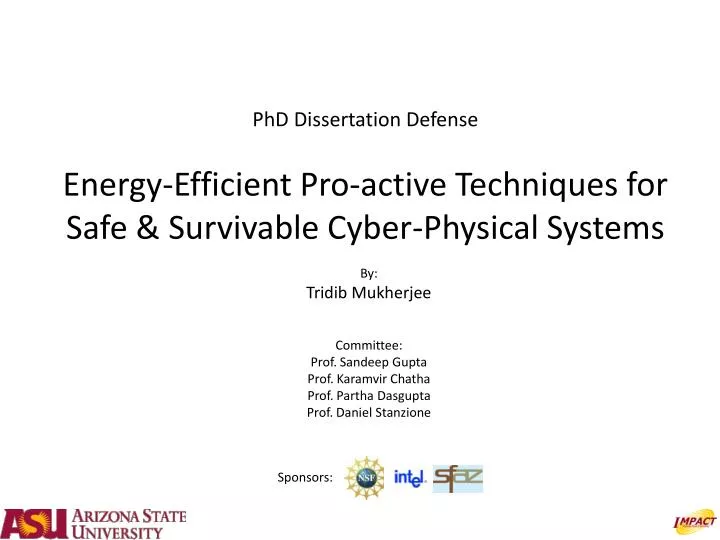 PhD Dissertation Defense

Energy-Efficient Pro-active Techniques for Safe & Survivable Cyber-Physical Systems

By:
Tridib Mukherjee

Committee:
Prof. Sandeep Gupta
Prof. Karamvir Chatha
Prof. Partha Dasgupta
Prof. Daniel Stanzione

Sponsors: NSF intel sfaz

ASU ARIZONA STATE UNIVERSITY

IMPACT